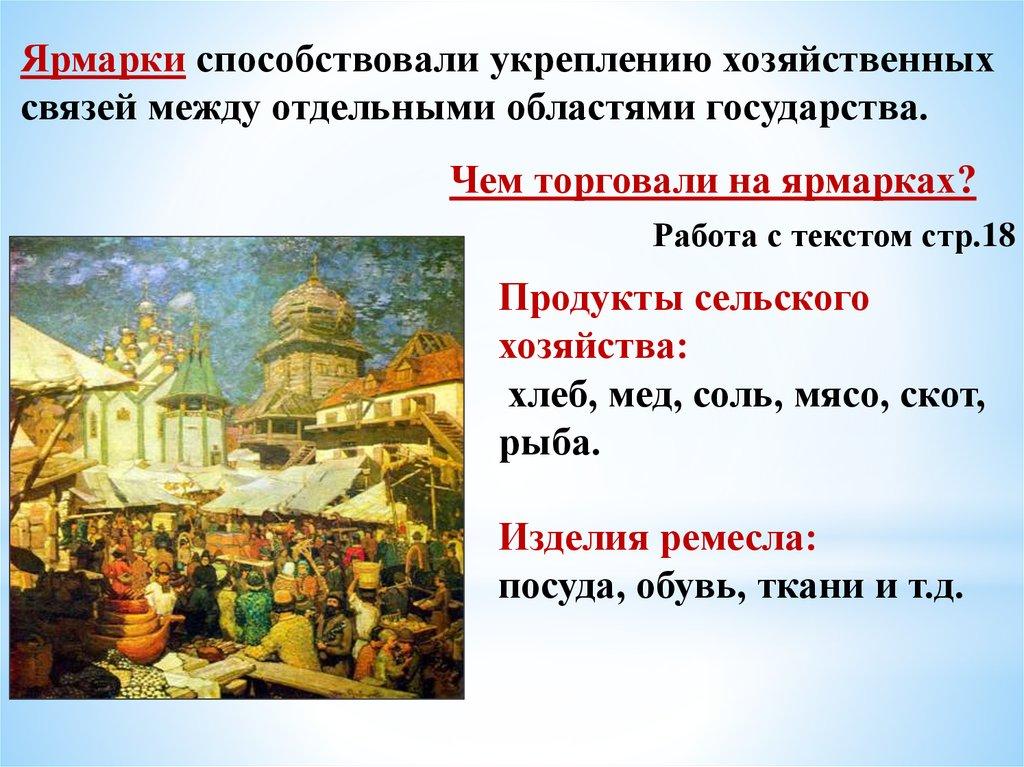 Ярмарки способствовали укреплению хозяйственных связей между отдельными областями государства.

Чем торговали на ярмарках?

Работа с текстом стр.18

Продукты сельского хозяйства:
хлеб, мед, соль, мясо, скот, рыба.

Изделия ремесла:
посуда, обувь, ткани и т.д.